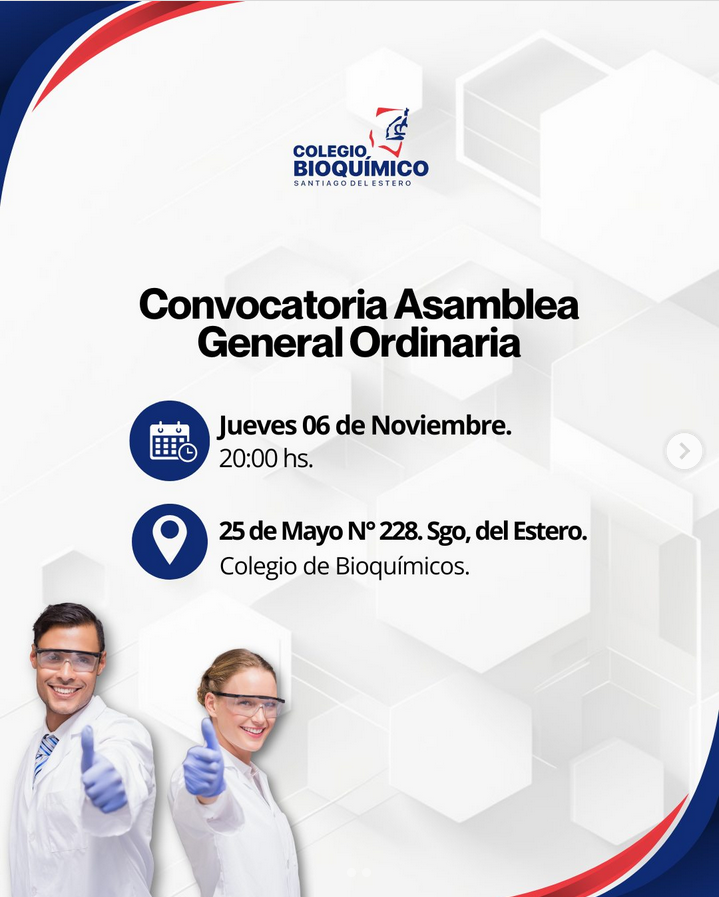 COLEGIO BIOQUÍMICO
SANTIAGO DEL ESTERO

Convocatoria Asamblea General Ordinaria

Jueves 06 de Noviembre.
20:00 hs.

25 de Mayo N° 228. Sgo, del Estero.
Colegio de Bioquímicos.